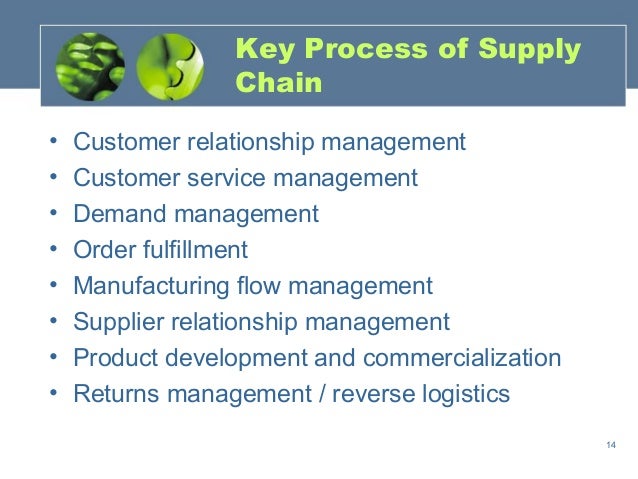 Key Process of Supply Chain

• Customer relationship management
• Customer service management
• Demand management
• Order fulfillment
• Manufacturing flow management
• Supplier relationship management
• Product development and commercialization
• Returns management / reverse logistics

14